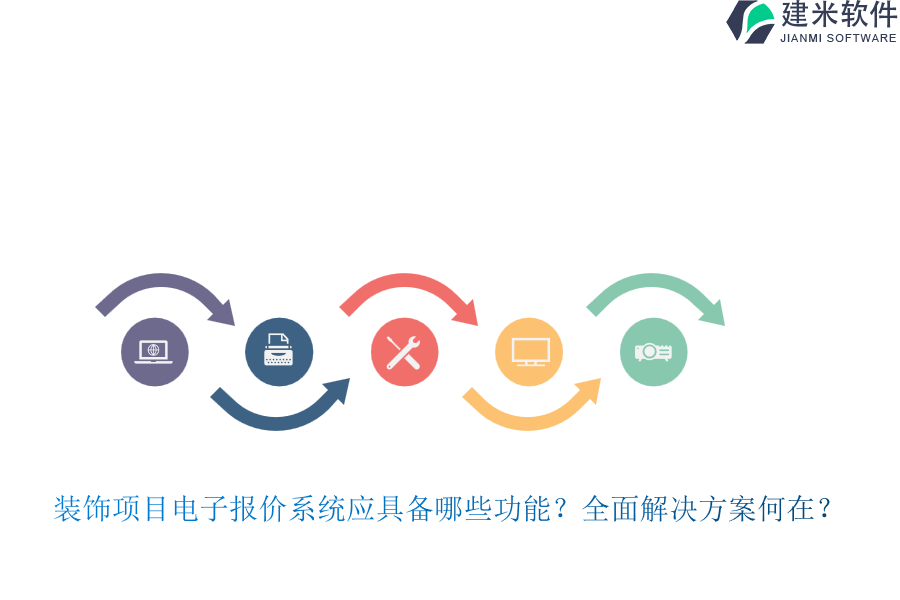 建米软件
JIANMI SOFTWARE

装饰项目电子报价系统应具备哪些功能？全面解决方案何在？